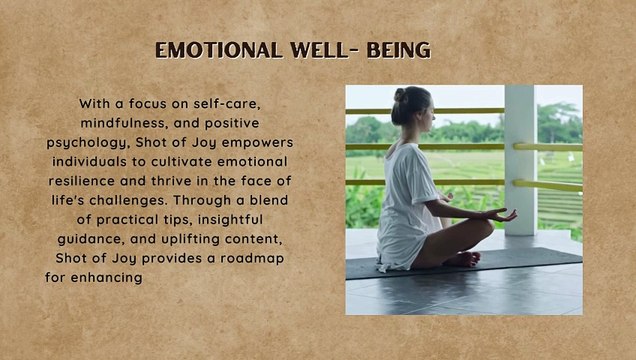 EMOTIONAL WELL- BEING

With a focus on self-care, mindfulness, and positive psychology, Shot of Joy empowers individuals to cultivate emotional resilience and thrive in the face of life's challenges. Through a blend of practical tips, insightful guidance, and uplifting content, Shot of Joy provides a roadmap for enhancing